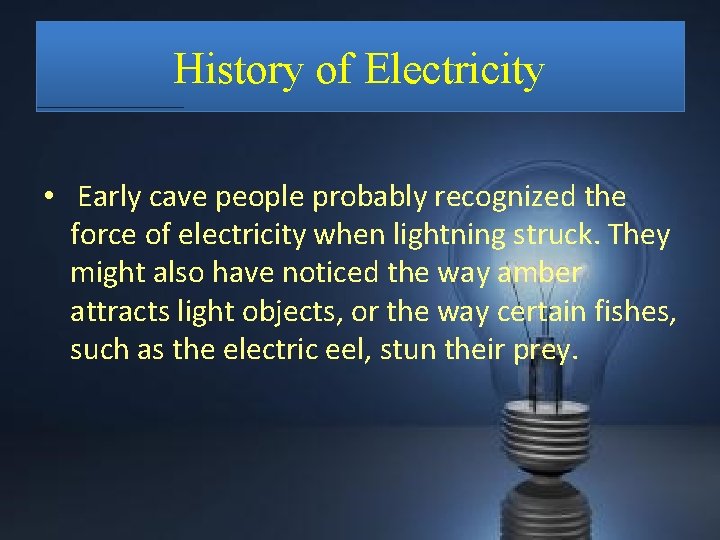 History of Electricity

• Early cave people probably recognized the force of electricity when lightning struck. They might also have noticed the way amber attracts light objects, or the way certain fishes, such as the electric eel, stun their prey.